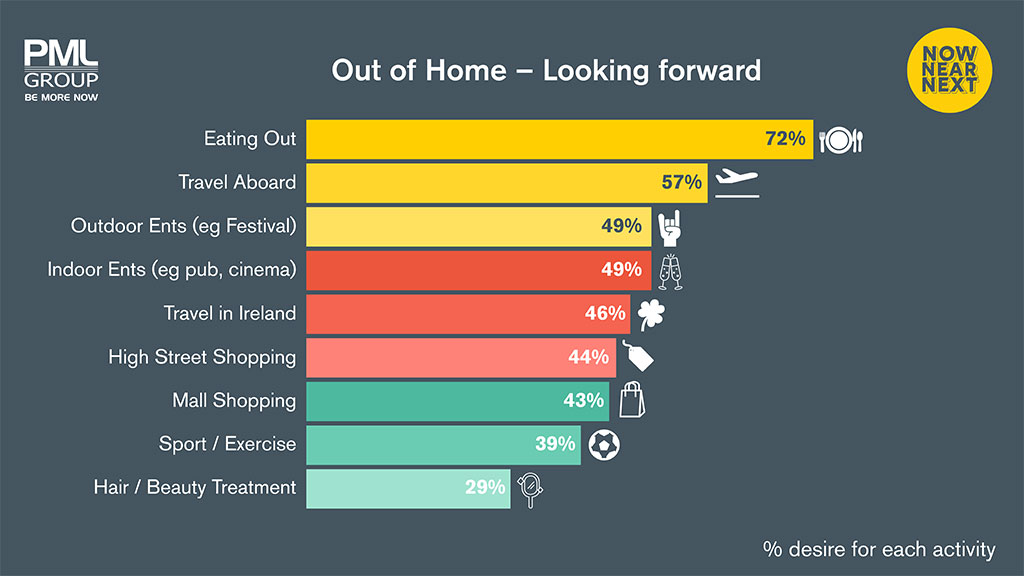 PML GROUP
BE MORE NOW

Out of Home – Looking forward

NOW NEAR NEXT

Eating Out 72%
Travel Aboard 57%
Outdoor Ents (eg Festival) 49%
Indoor Ents (eg pub, cinema) 49%
Travel in Ireland 46%
High Street Shopping 44%
Mall Shopping 43%
Sport / Exercise 39%
Hair / Beauty Treatment 29%

% desire for each activity